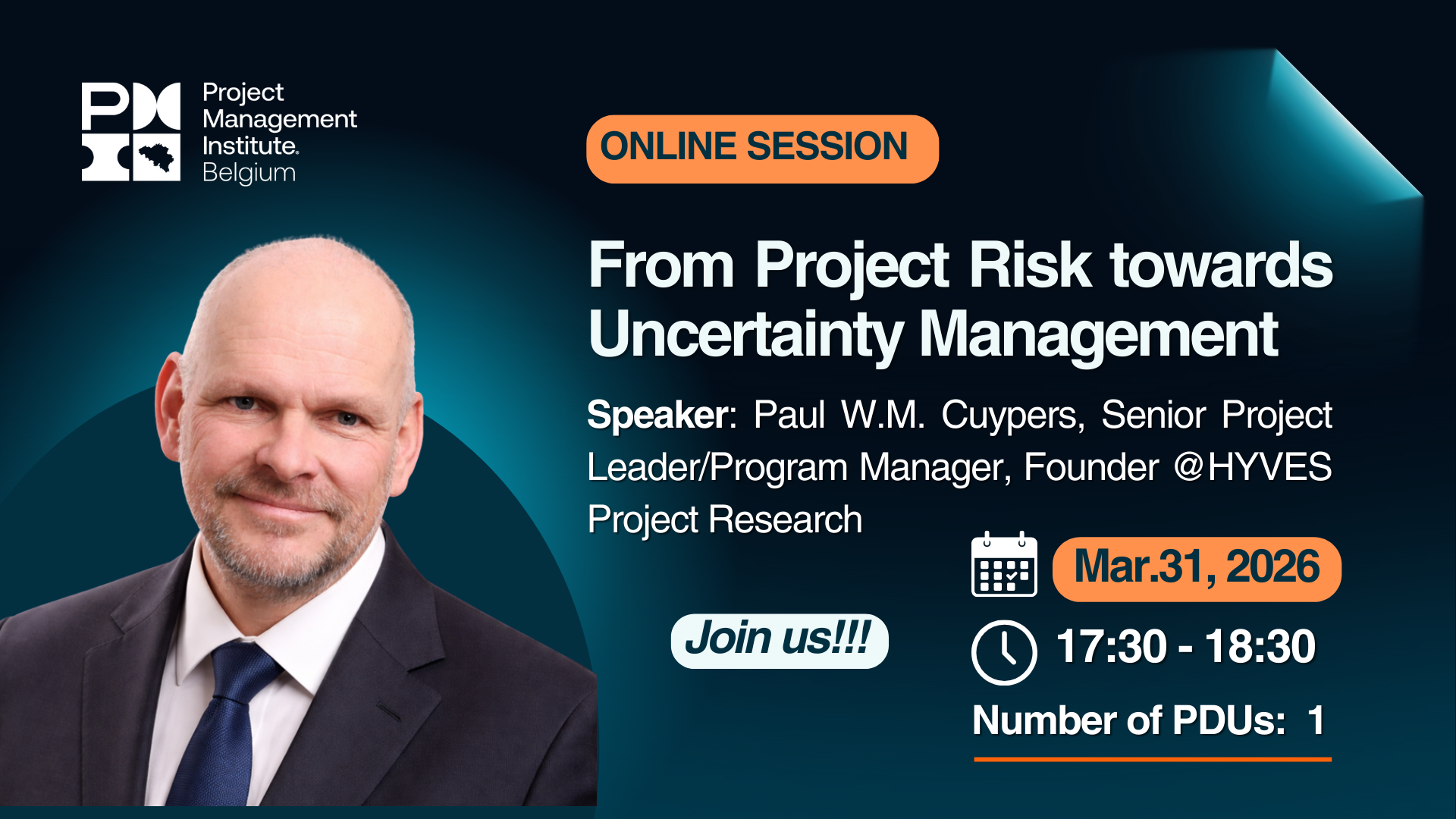 Project Management Institute. Belgium

ONLINE SESSION

From Project Risk towards Uncertainty Management

Speaker: Paul W.M. Cuypers, Senior Project Leader/Program Manager, Founder @HYVES Project Research

Mar.31, 2026

Join us!!!

17:30 - 18:30

Number of PDUs: 1